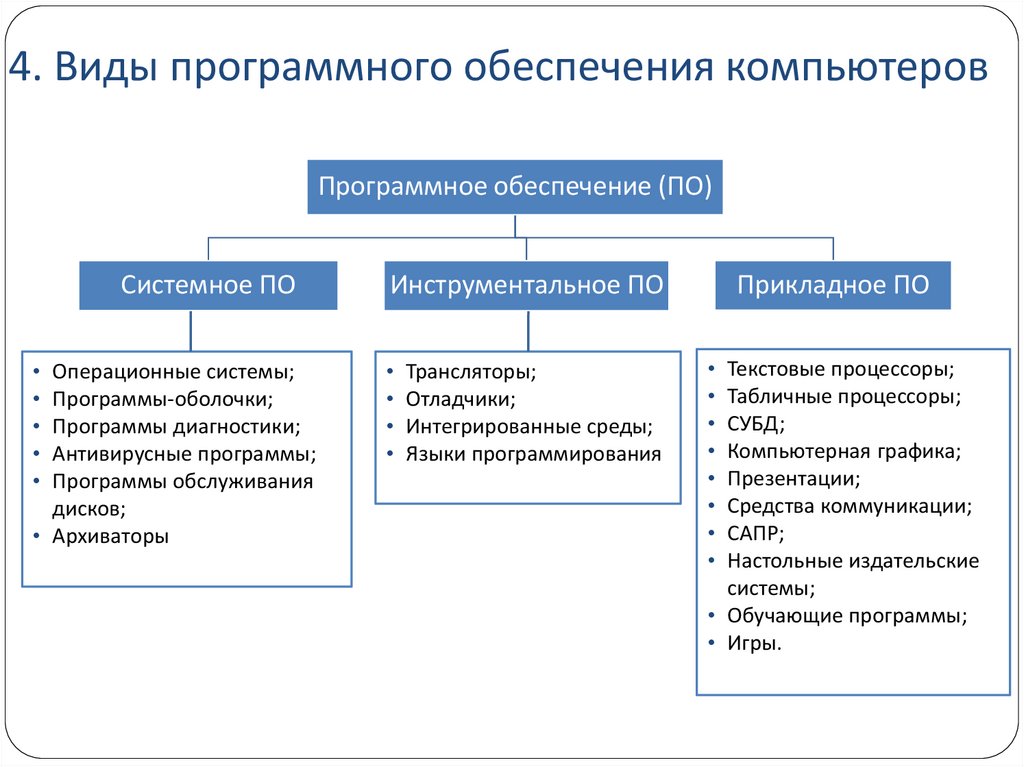 4. Виды программного обеспечения компьютеров

Программное обеспечение (ПО)

Системное ПО

Инструментальное ПО

Прикладное ПО

• Операционные системы;
• Программы-оболочки;
• Программы диагностики;
• Антивирусные программы;
• Программы обслуживания дисков;
• Архиваторы

• Трансляторы;
• Отладчики;
• Интегрированные среды;
• Языки программирования

• Текстовые процессоры;
• Табличные процессоры;
• СУБД;
• Компьютерная графика;
• Презентации;
• Средства коммуникации;
• САПР;
• Настольные издательские системы;
• Обучающие программы;
• Игры.